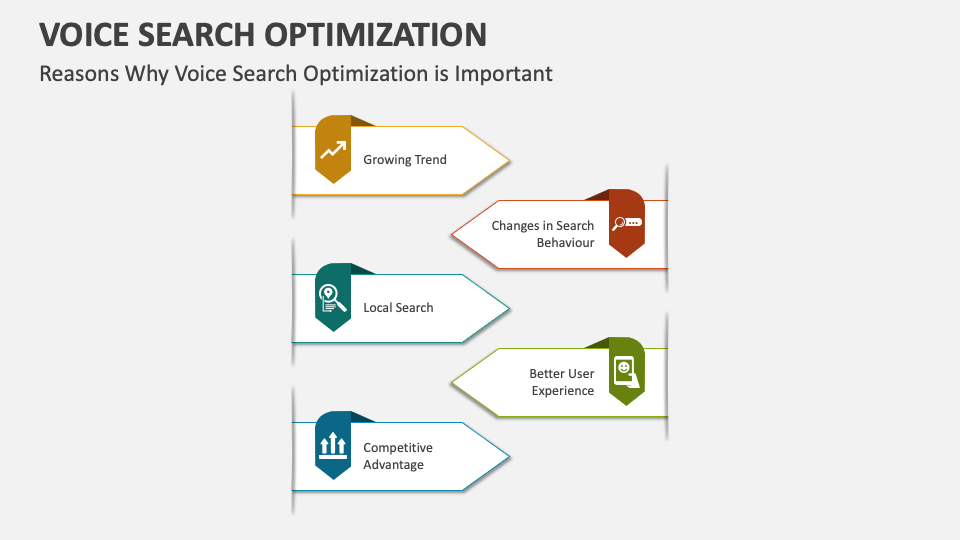 VOICE SEARCH OPTIMIZATION

Reasons Why Voice Search Optimization is Important

Growing Trend

Changes in Search Behaviour

Local Search

Better User Experience

Competitive Advantage